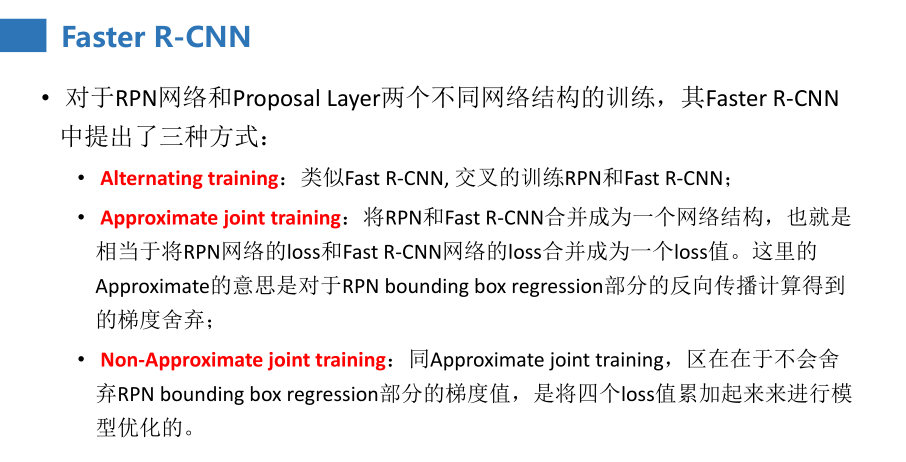 Faster R-CNN

• 对于RPN网络和Proposal Layer两个不同网络结构的训练，其Faster R-CNN中提出了三种方式：

• Alternating training：类似Fast R-CNN, 交叉的训练RPN和Fast R-CNN；

• Approximate joint training：将RPN和Fast R-CNN合并成为一个网络结构，也就是相当于将RPN网络的loss和Fast R-CNN网络的loss合并成为一个loss值。这里的Approximate的意思是对于RPN bounding box regression部分的反向传播计算得到的梯度舍弃；

• Non-Approximate joint training：同Approximate joint training，区在在于不会舍弃RPN bounding box regression部分的梯度值，是将四个loss值累加起来来进行模型优化的。